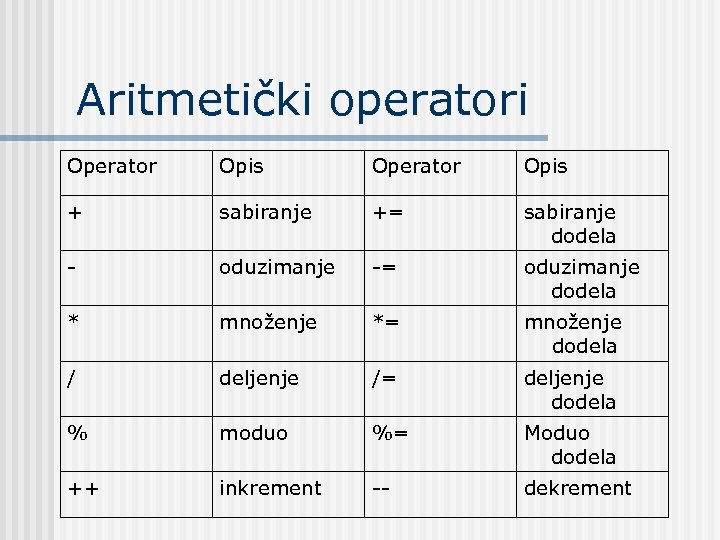 Aritmetički operatori

| Operator | Opis | Operator | Opis |
|---|---|---|---|
| + | sabiranje | += | sabiranje dodela |
| - | oduzimanje | -= | oduzimanje dodela |
| * | množenje | *= | množenje dodela |
| / | deljenje | /= | deljenje dodela |
| % | moduo | %= | Moduo dodela |
| ++ | inkrement | -- | dekrement |